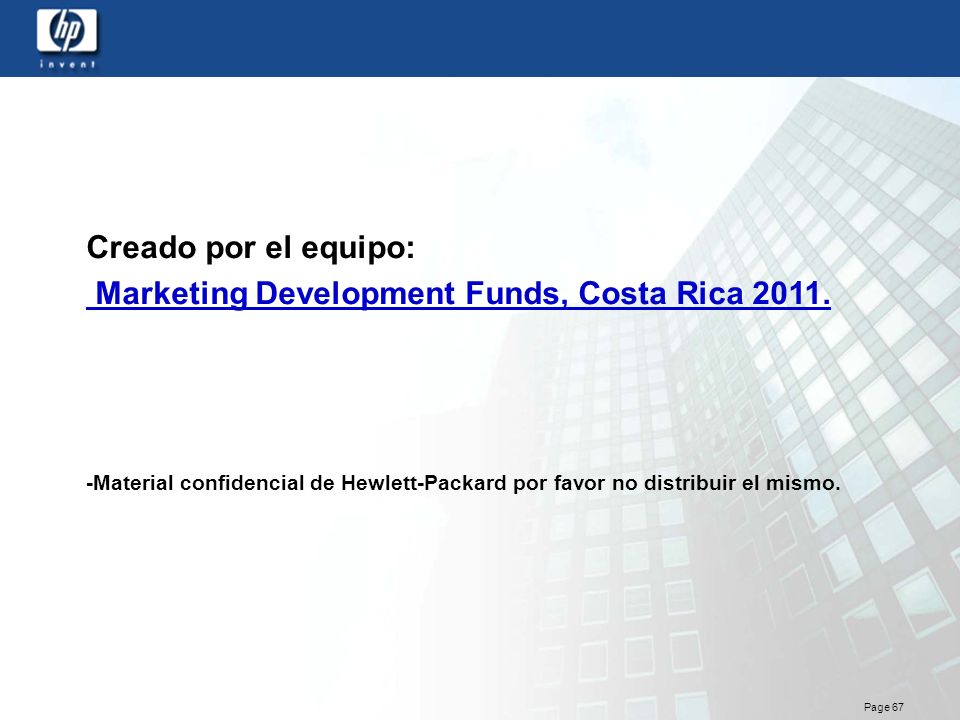 hp
invent

Creado por el equipo:

Marketing Development Funds, Costa Rica 2011.

-Material confidencial de Hewlett-Packard por favor no distribuir el mismo.

Page 67